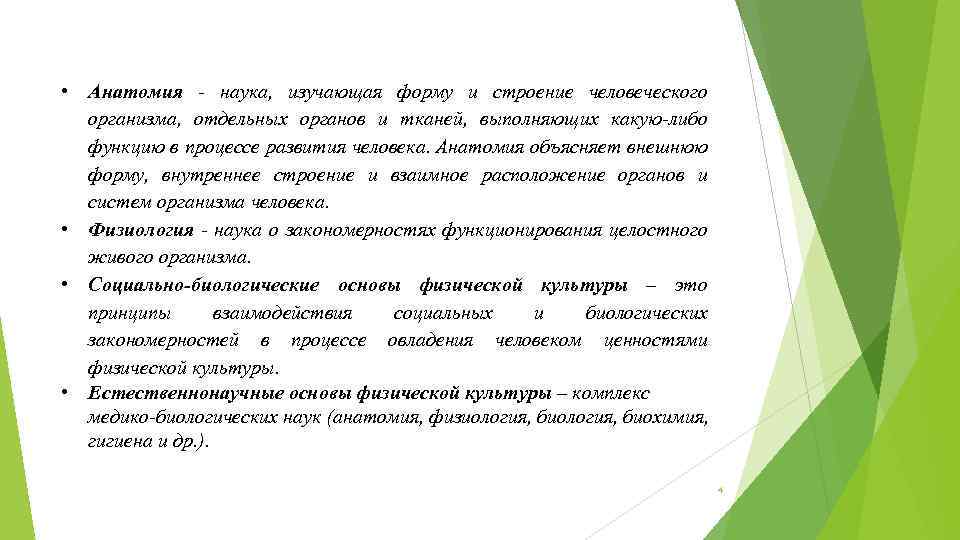 • Анатомия - наука, изучающая форму и строение человеческого организма, отдельных органов и тканей, выполняющих какую-либо функцию в процессе развития человека. Анатомия объясняет внешнюю форму, внутреннее строение и взаимное расположение органов и систем организма человека.

• Физиология - наука о закономерностях функционирования целостного живого организма.

• Социально-биологические основы физической культуры – это принципы взаимодействия социальных и биологических закономерностей в процессе овладения человеком ценностями физической культуры.

• Естественнонаучные основы физической культуры – комплекс медико-биологических наук (анатомия, физиология, биология, биохимия, гигиена и др.).

4